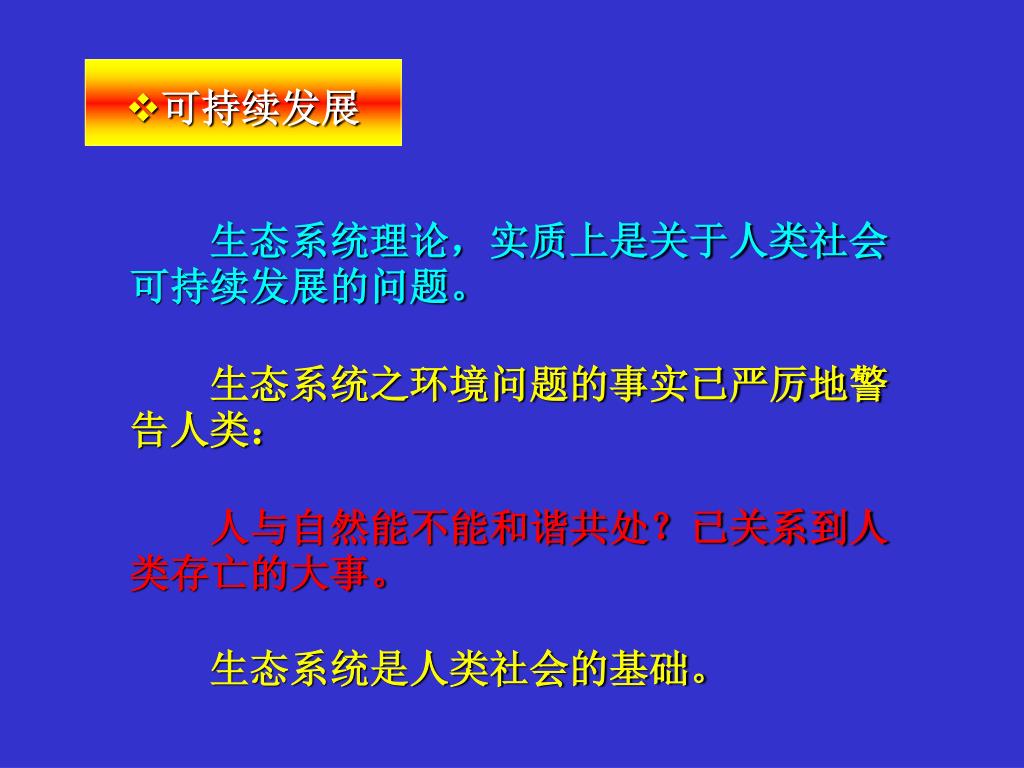 ❖可持续发展

生态系统理论，实质上是关于人类社会可持续发展的问题。

生态系统之环境问题的事实已严厉地警告人类：

人与自然能不能和谐共处？已关系到人类存亡的大事。

生态系统是人类社会的基础。